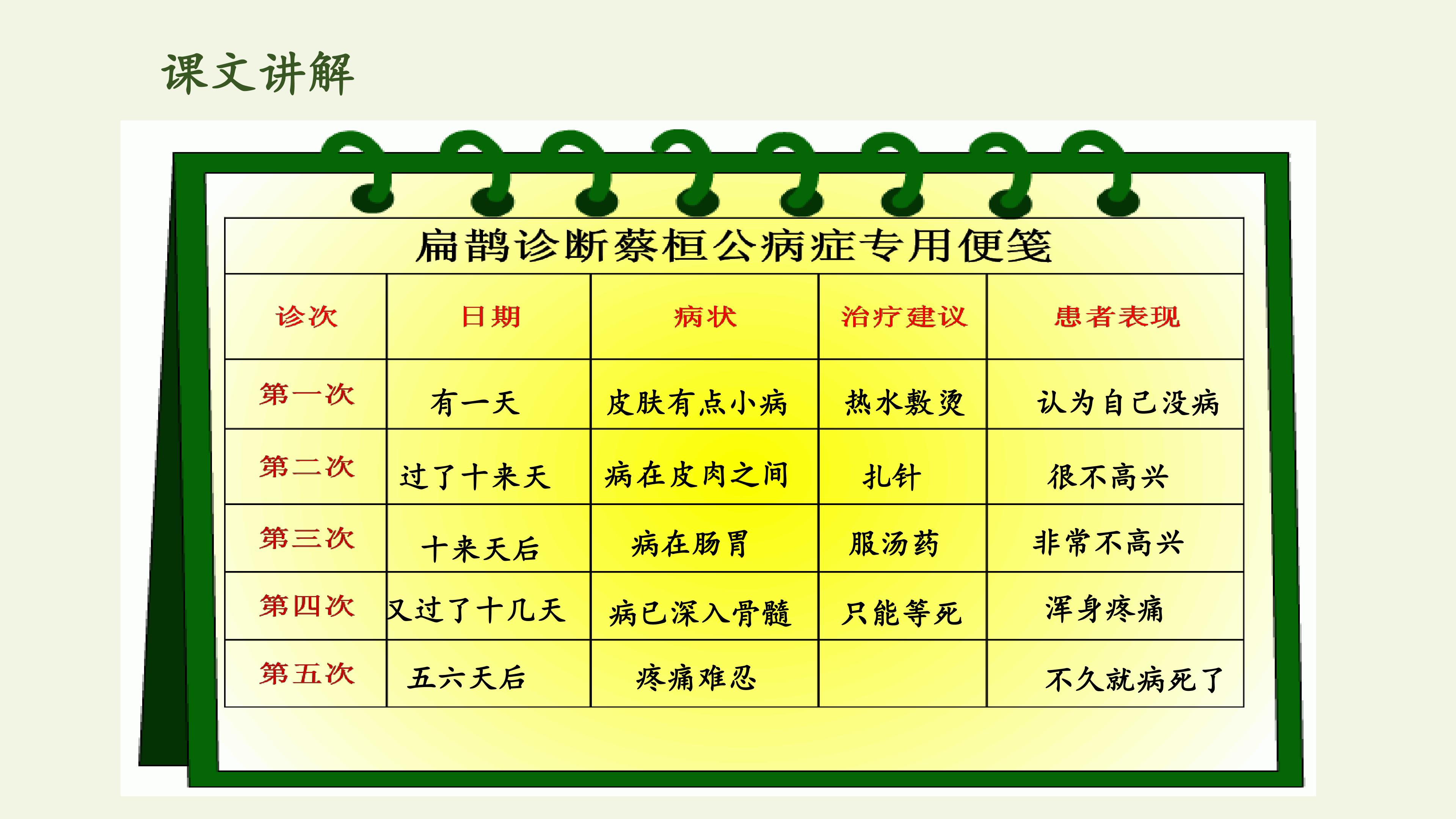 课文讲解

扁鹊诊断蔡桓公病症专用便笺

| 诊次 | 日期 | 病状 | 治疗建议 | 患者表现 |
|---|---|---|---|---|
| 第一次 | 有一天 | 皮肤有点小病 | 热水敷烫 | 认为自己没病 |
| 第二次 | 过了十来天 | 病在皮肉之间 | 扎针 | 很不高兴 |
| 第三次 | 十来天后 | 病在肠胃 | 服汤药 | 非常不高兴 |
| 第四次 | 又过了十几天 | 病已深入骨髓 | 只能等死 | 浑身疼痛 |
| 第五次 | 五六天后 | 疼痛难忍 | | 不久就病死了 |